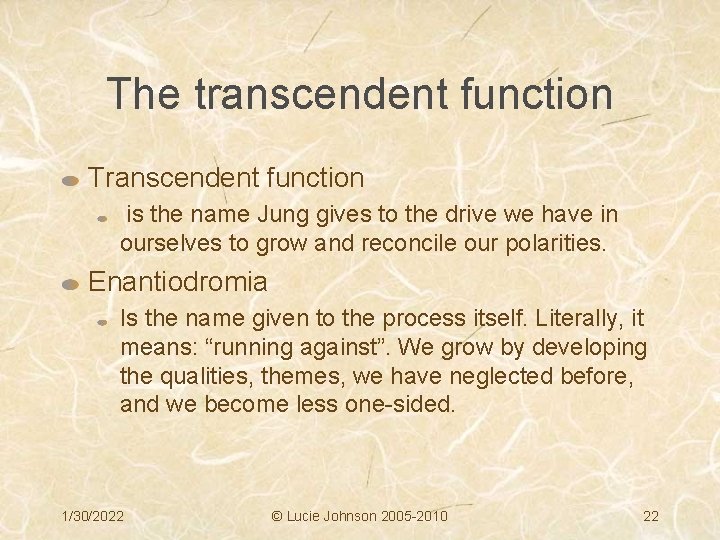 The transcendent function

Transcendent function

is the name Jung gives to the drive we have in ourselves to grow and reconcile our polarities.

Enantiodromia

Is the name given to the process itself. Literally, it means: “running against”. We grow by developing the qualities, themes, we have neglected before, and we become less one-sided.

1/30/2022 © Lucie Johnson 2005-2010 22